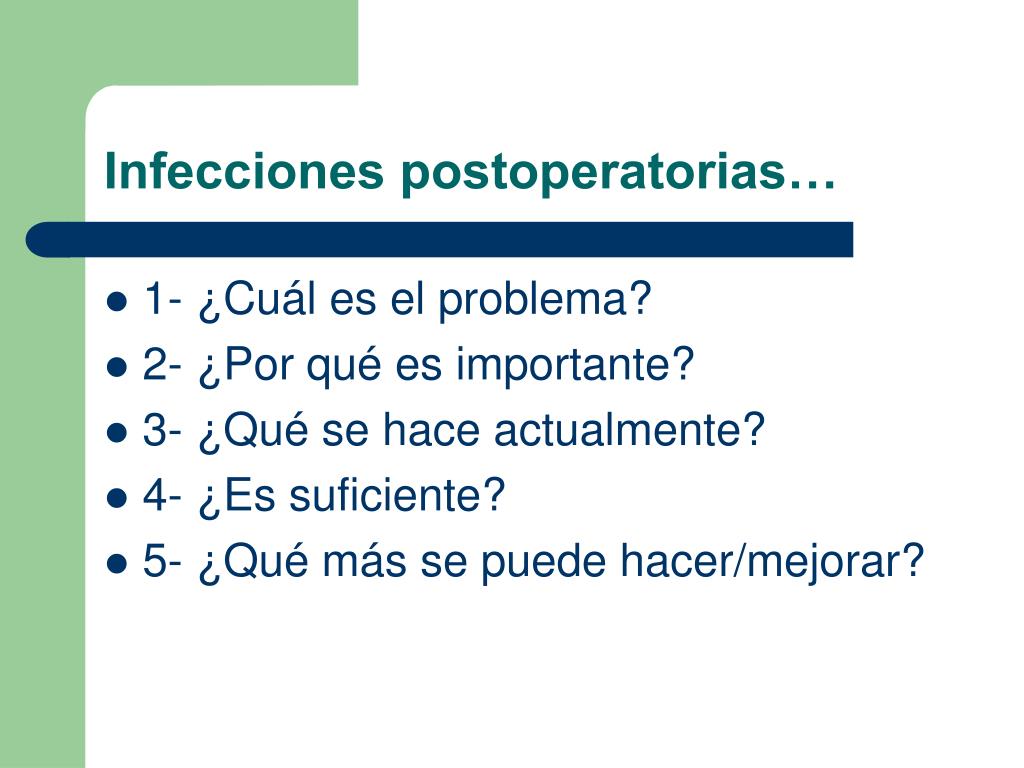 Infecciones postoperatorias…

- 1- ¿Cuál es el problema?
- 2- ¿Por qué es importante?
- 3- ¿Qué se hace actualmente?
- 4- ¿Es suficiente?
- 5- ¿Qué más se puede hacer/mejorar?